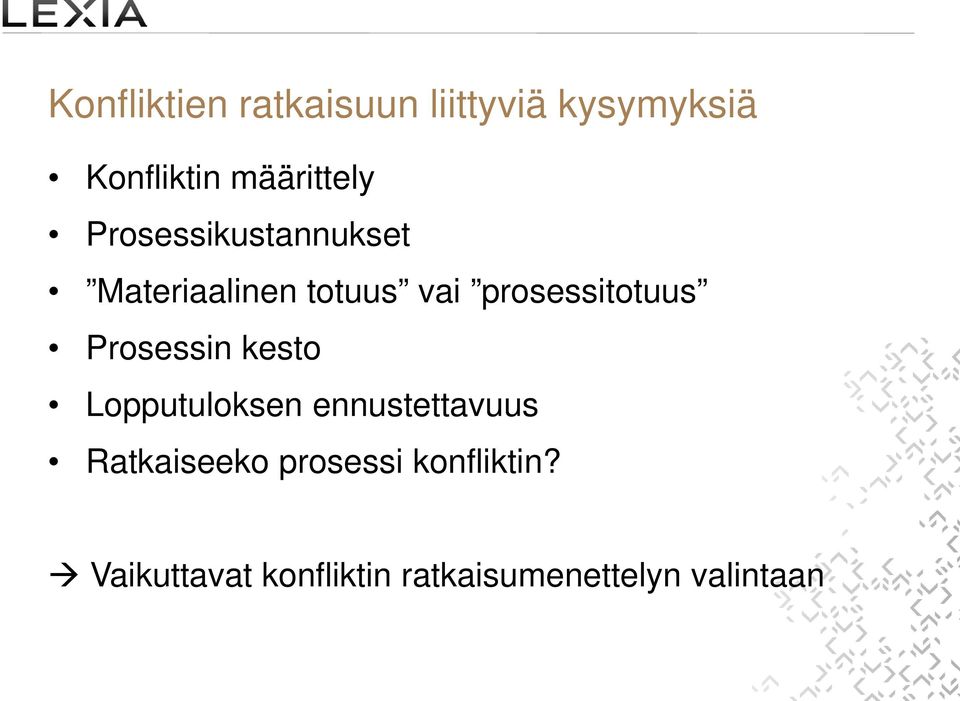 LEXIA

Konfliktien ratkaisuun liittyviä kysymyksiä

• Konfliktin määrittely
• Prosessikustannukset
• ”Materiaalinen totuus” vai ”prosessitotuus”
• Prosessin kesto
• Lopputuloksen ennustettavuus
• Ratkaiseeko prosessi konfliktin?

→ Vaikuttavat konfliktin ratkaisumenettelyn valintaan